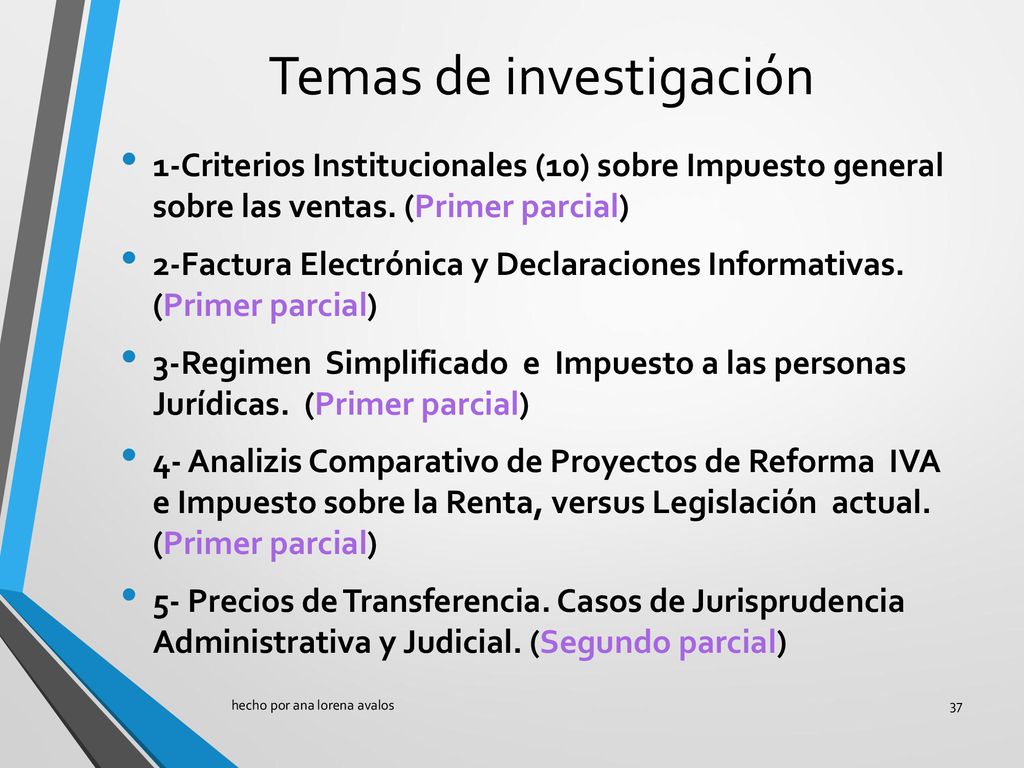 Temas de investigación

• 1-Criterios Institucionales (10) sobre Impuesto general sobre las ventas. (Primer parcial)

• 2-Factura Electrónica y Declaraciones Informativas. (Primer parcial)

• 3-Regimen Simplificado e Impuesto a las personas Jurídicas. (Primer parcial)

• 4- Analizis Comparativo de Proyectos de Reforma IVA e Impuesto sobre la Renta, versus Legislación actual. (Primer parcial)

• 5- Precios de Transferencia. Casos de Jurisprudencia Administrativa y Judicial. (Segundo parcial)

hecho por ana lorena avalos

37